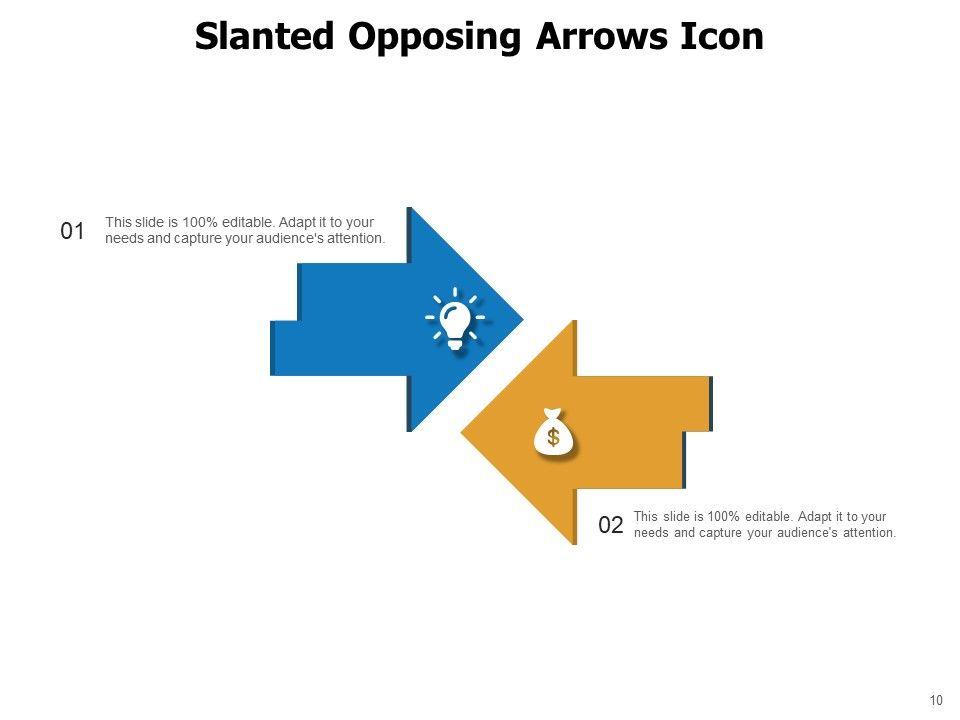 Slanted Opposing Arrows Icon

01 This slide is 100% editable. Adapt it to your needs and capture your audience's attention.

$

02 This slide is 100% editable. Adapt it to your needs and capture your audience's attention.

10